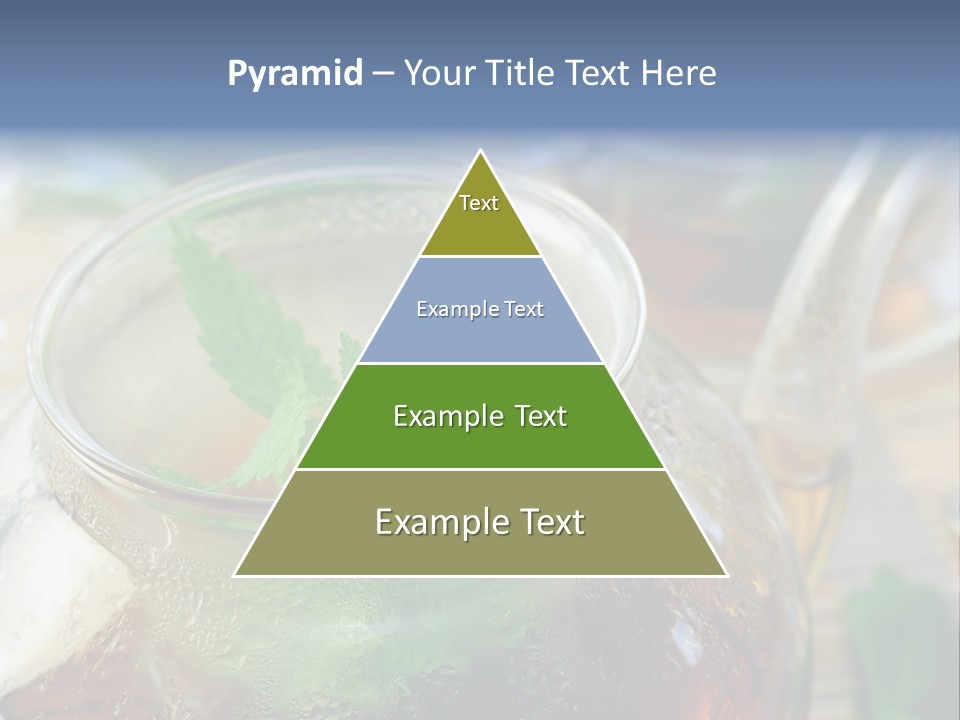 Pyramid – Your Title Text Here

Text

Example Text

Example Text

Example Text